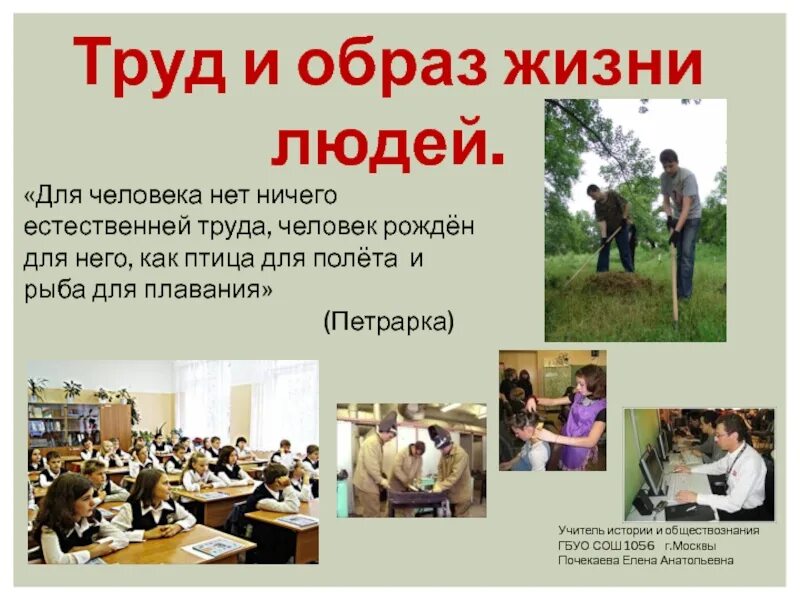 Труд и образ жизни людей.

«Для человека нет ничего естественней труда, человек рождён для него, как птица для полёта и рыба для плавания»

(Петрарка)

Учитель истории и обществознания
ГБУО СОШ 1056 г.Москвы
Почекаева Елена Анатольевна